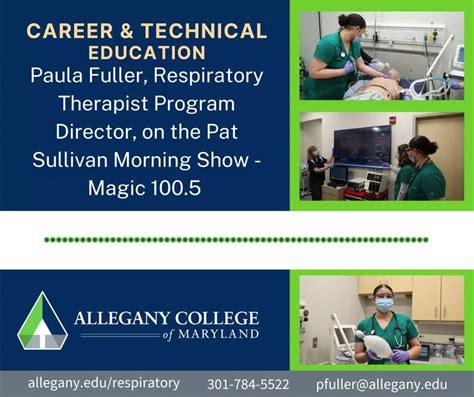 CAREER & TECHNICAL EDUCATION

Paula Fuller, Respiratory Therapist Program Director, on the Pat Sullivan Morning Show - Magic 100.5

ALLEGANY COLLEGE of MARYLAND

allegany.edu/respiratory 301-784-5522 pfuller@allegany.edu